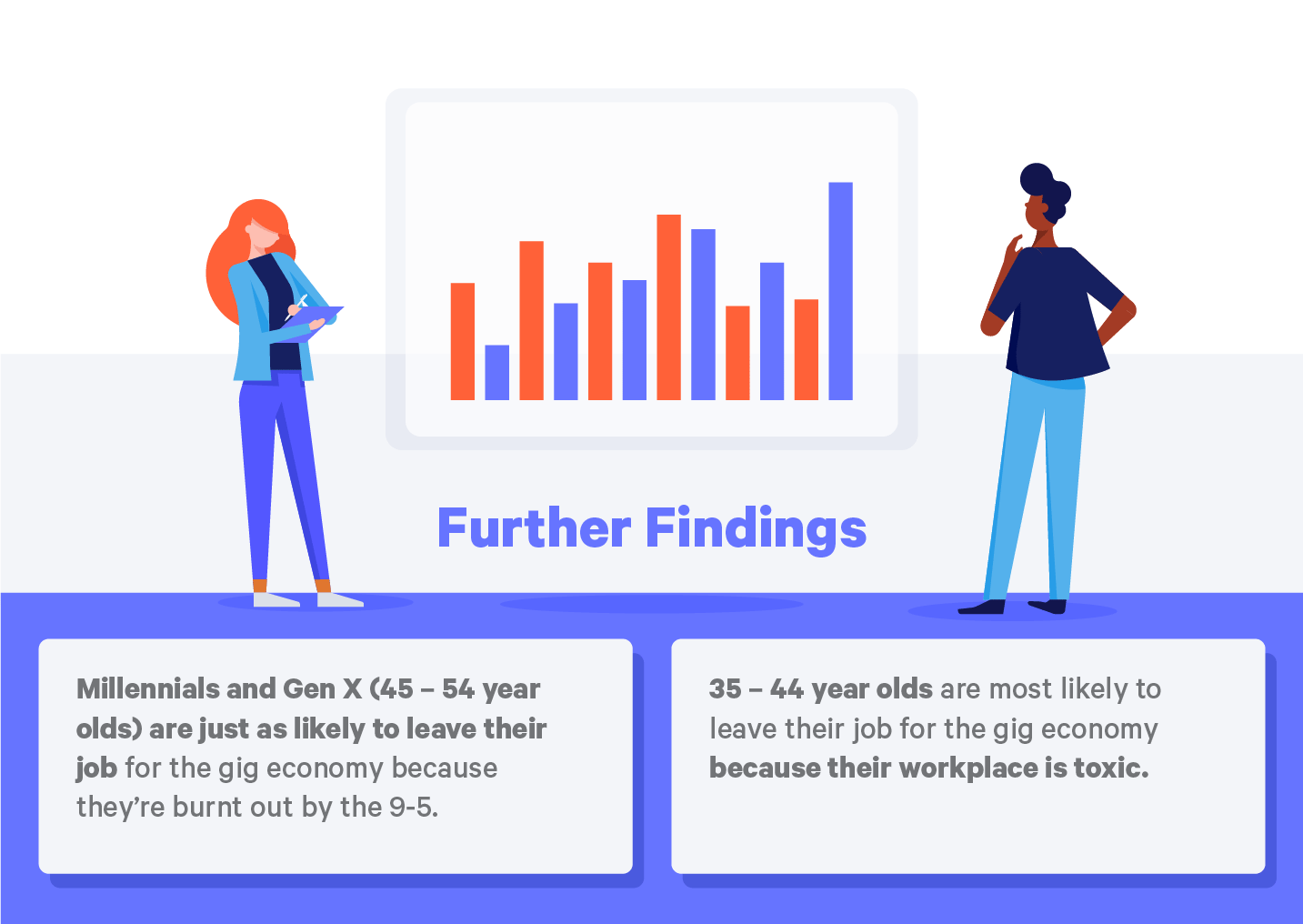 Further Findings

Millennials and Gen X (45 – 54 year olds) are just as likely to leave their job for the gig economy because they're burnt out by the 9-5.

35 – 44 year olds are most likely to leave their job for the gig economy because their workplace is toxic.